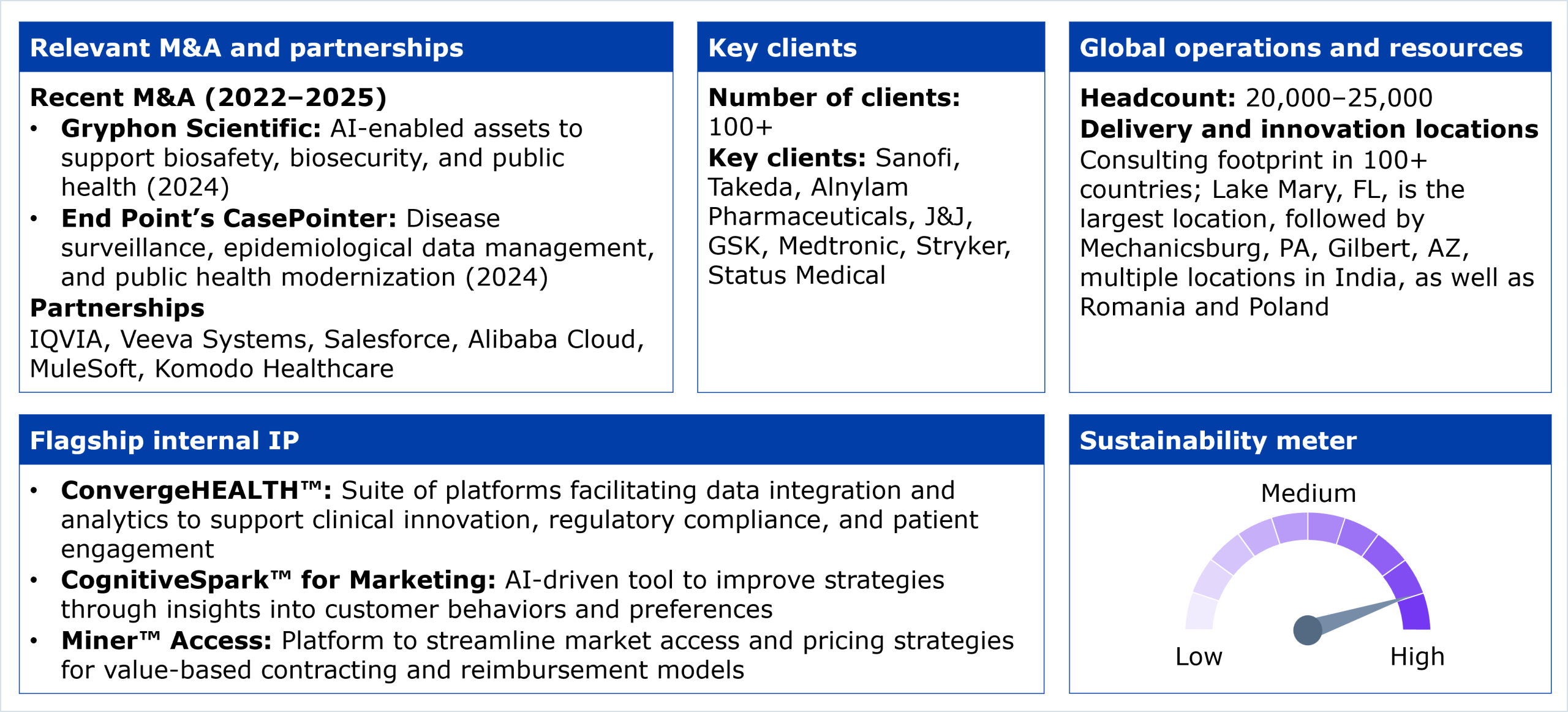 Relevant M&A and partnerships

Recent M&A (2022–2025)
• Gryphon Scientific: AI-enabled assets to support biosafety, biosecurity, and public health (2024)
• End Point's CasePointer: Disease surveillance, epidemiological data management, and public health modernization (2024)

Partnerships
IQVIA, Veeva Systems, Salesforce, Alibaba Cloud, MuleSoft, Komodo Healthcare

Key clients

Number of clients: 100+
Key clients: Sanofi, Takeda, Alnylam Pharmaceuticals, J&J, GSK, Medtronic, Stryker, Status Medical

Global operations and resources

Headcount: 20,000–25,000
Delivery and innovation locations
Consulting footprint in 100+ countries; Lake Mary, FL, is the largest location, followed by Mechanicsburg, PA, Gilbert, AZ, multiple locations in India, as well as Romania and Poland

Flagship internal IP

• ConvergeHEALTH™: Suite of platforms facilitating data integration and analytics to support clinical innovation, regulatory compliance, and patient engagement
• CognitiveSpark™ for Marketing: AI-driven tool to improve strategies through insights into customer behaviors and preferences
• Miner™ Access: Platform to streamline market access and pricing strategies for value-based contracting and reimbursement models

Sustainability meter

Medium
Low
High